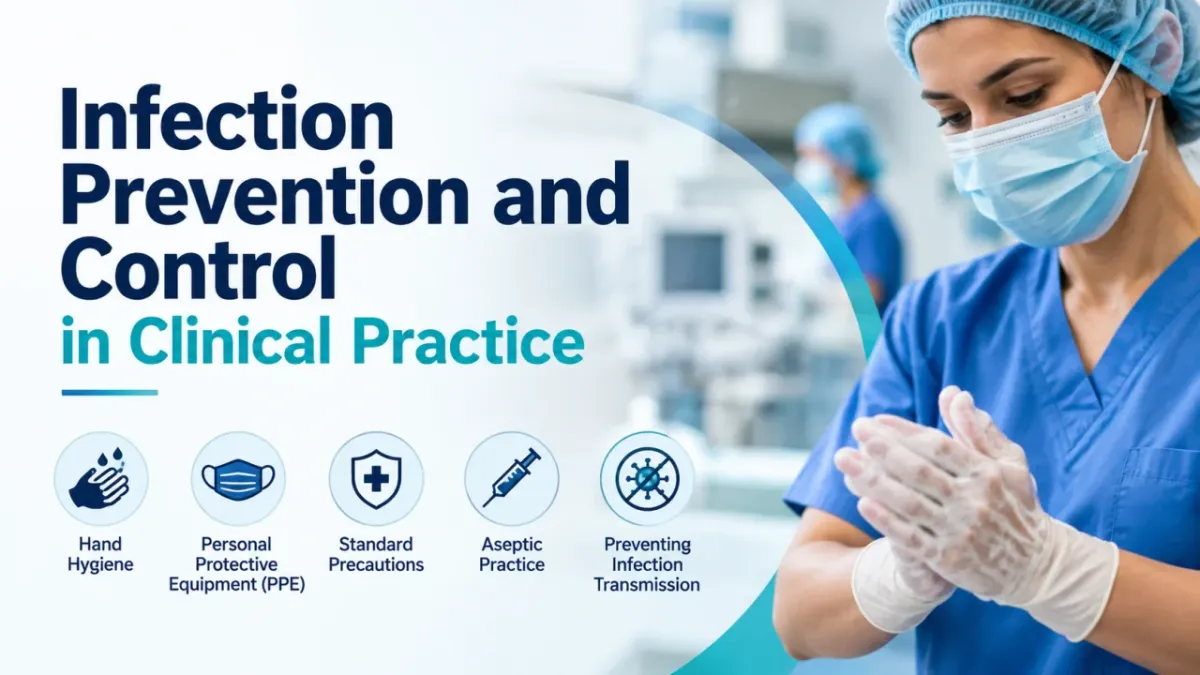 Infection Prevention and Control
in Clinical Practice

Hand Hygiene

Personal Protective Equipment (PPE)

Standard Precautions

Aseptic Practice

Preventing Infection Transmission